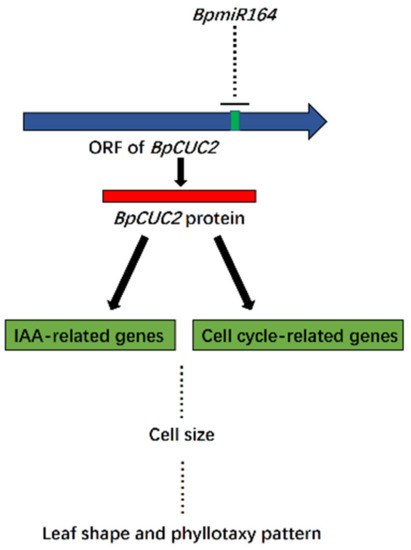 BpmiR164

ORF of BpCUC2

BpCUC2 protein

IAA-related genes

Cell cycle-related genes

Cell size

Leaf shape and phyllotaxy pattern